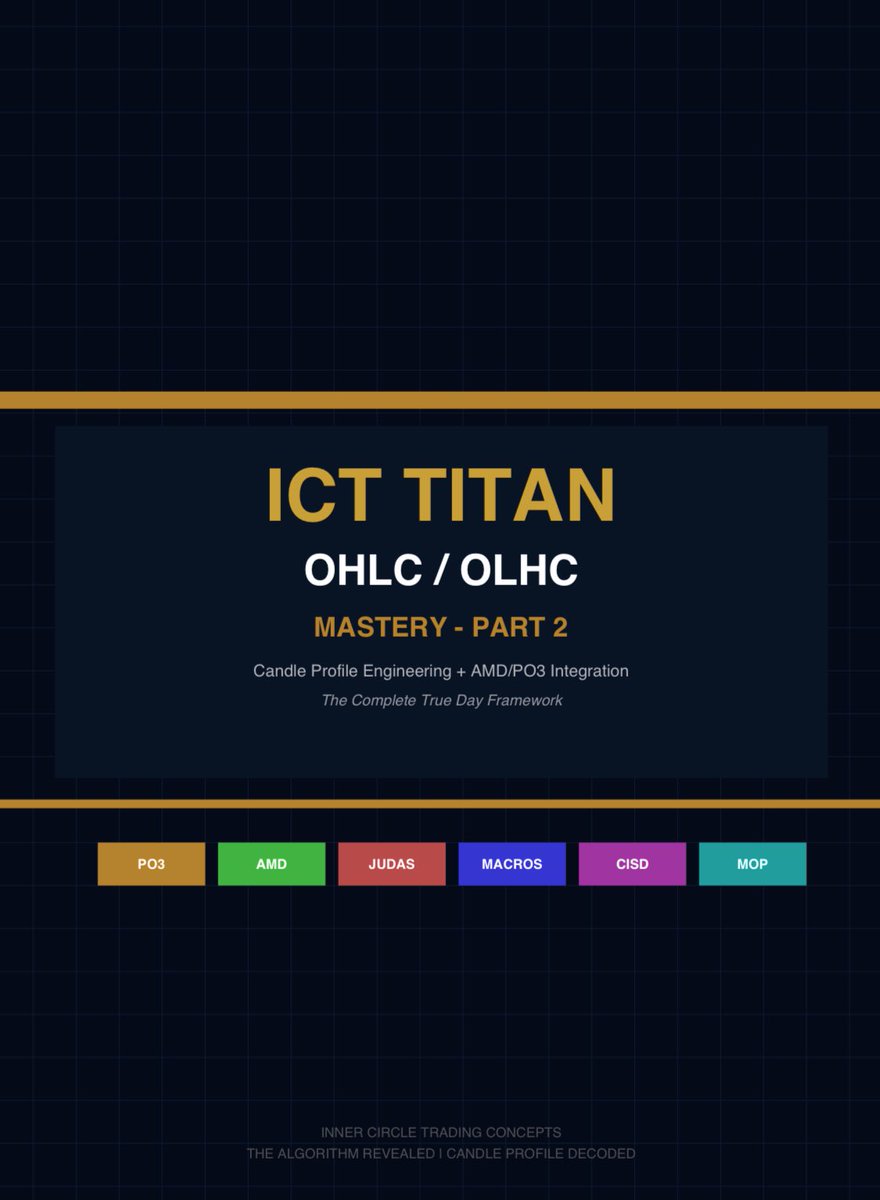 ICT TITAN

OHLC / OLHC

MASTERY - PART 2

Candle Profile Engineering + AMD/PO3 Integration

The Complete True Day Framework

PO3 AMD JUDAS MACROS CISD MOP

INNER CIRCLE TRADING CONCEPTS
THE ALGORITHM REVEALED | CANDLE PROFILE DECODED